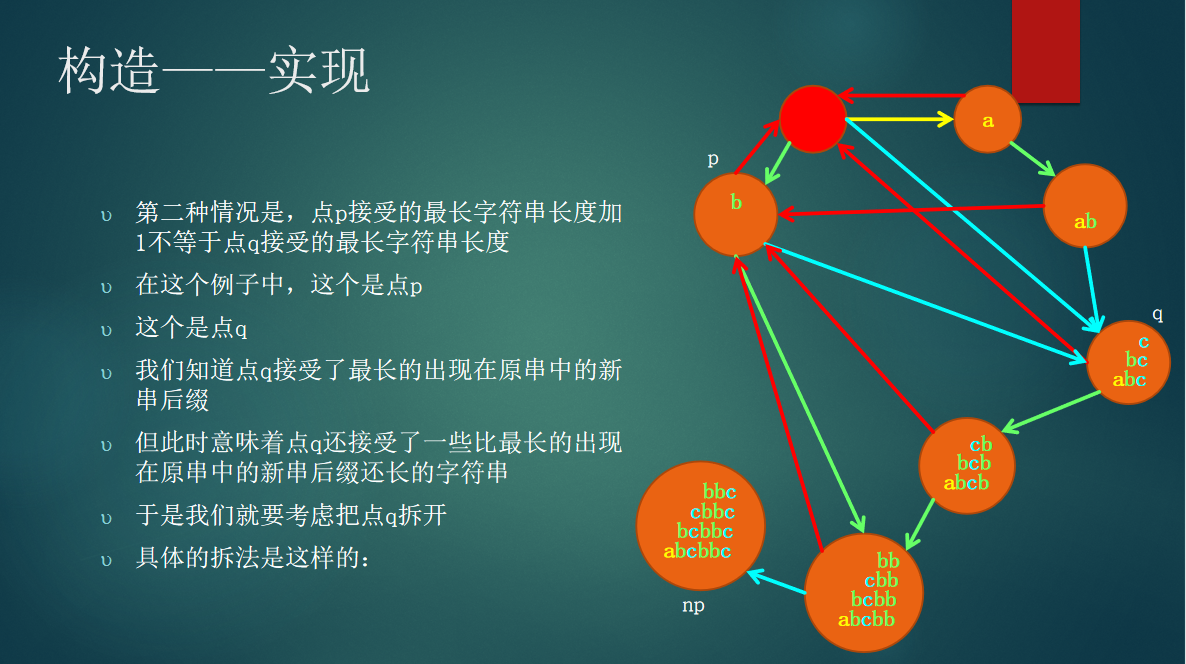 构造——实现

υ 第二种情况是，点p接受的最长字符串长度加1不等于点q接受的最长字符串长度

υ 在这个例子中，这个是点p

υ 这个是点q

υ 我们知道点q接受了最长的出现在原串中的新串后缀

υ 但此时意味着点q还接受了一些比最长的出现在原串中的新串后缀还长的字符串

υ 于是我们就要考虑把点q拆开

υ 具体的拆法是这样的：

a

p

b

ab

q

c
bc
abc

cb
bcb
abcb

bbc
cbbc
bcbbc
abcbbc

bb
cbb
bcbb
abcbb

np